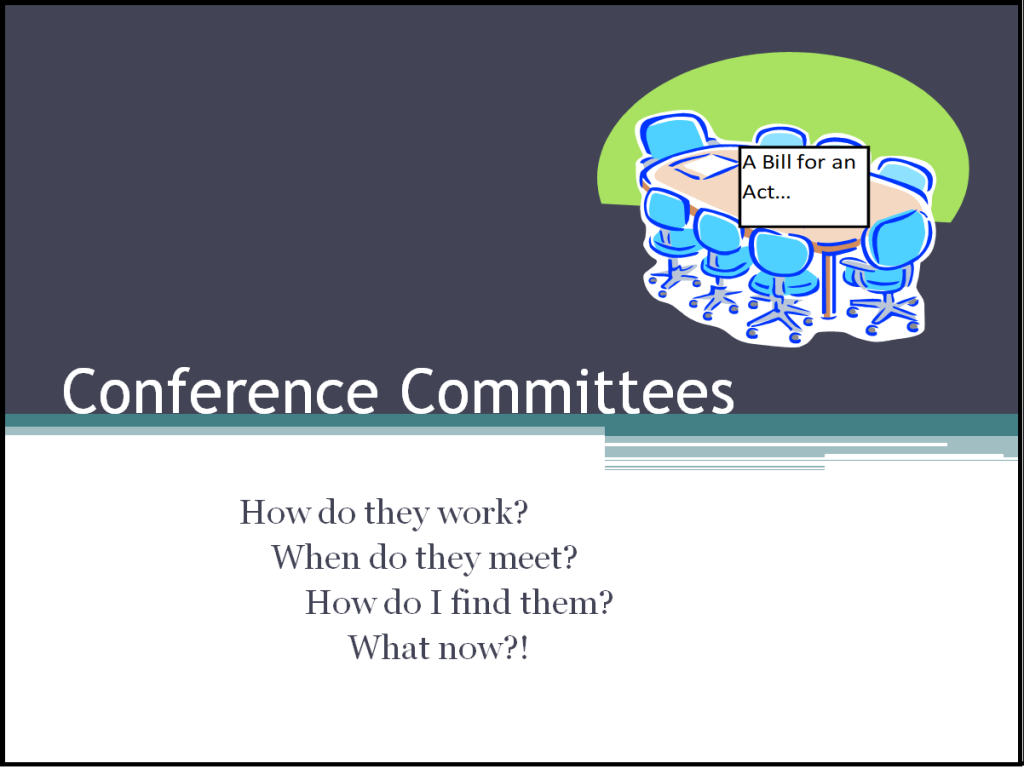 A Bill for an Act…

Conference Committees

How do they work?
When do they meet?
How do I find them?
What now?!